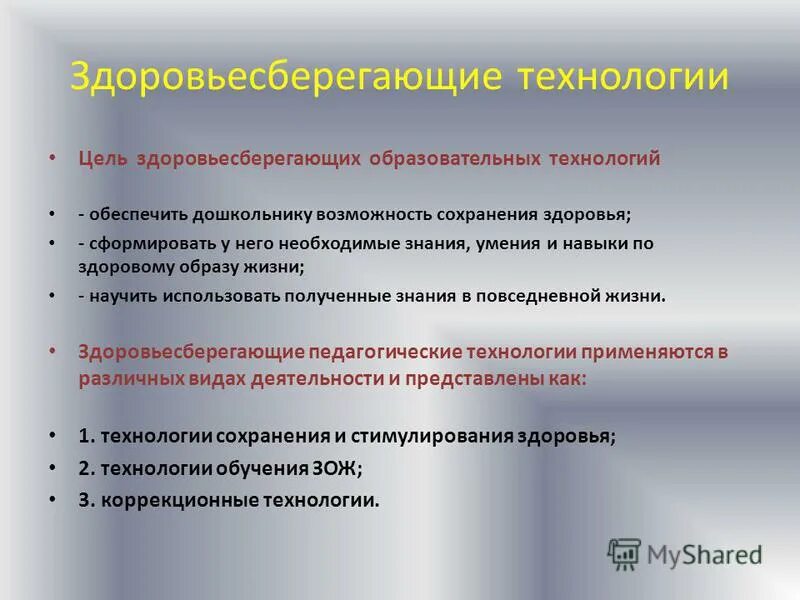 Здоровьесберегающие технологии

• Цель здоровьесберегающих образовательных технологий

• - обеспечить дошкольнику возможность сохранения здоровья;

• - сформировать у него необходимые знания, умения и навыки по здоровому образу жизни;

• - научить использовать полученные знания в повседневной жизни.

• Здоровьесберегающие педагогические технологии применяются в различных видах деятельности и представлены как:

• 1. технологии сохранения и стимулирования здоровья;

• 2. технологии обучения ЗОЖ;

• 3. коррекционные технологии.

MyShared